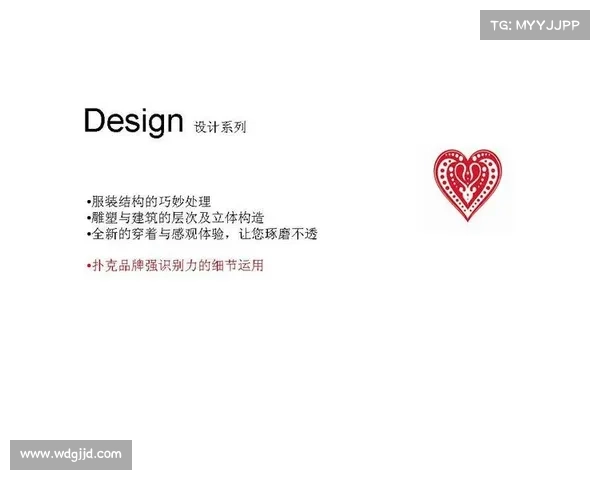 TG: MYYJJPP

Design 设计系列

•服装结构的巧妙处理
•雕塑与建筑的层次及立体构造
•全新的穿着与感观体验，让您琢磨不透

•扑克品牌强识别力的细节运用

www.wdgjjd.com